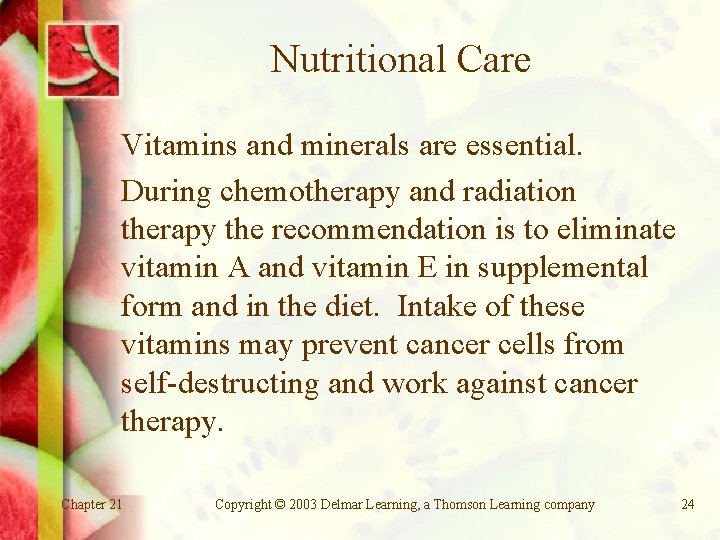 Nutritional Care

Vitamins and minerals are essential.

During chemotherapy and radiation therapy the recommendation is to eliminate vitamin A and vitamin E in supplemental form and in the diet. Intake of these vitamins may prevent cancer cells from self-destructing and work against cancer therapy.

Chapter 21

Copyright © 2003 Delmar Learning, a Thomson Learning company

24